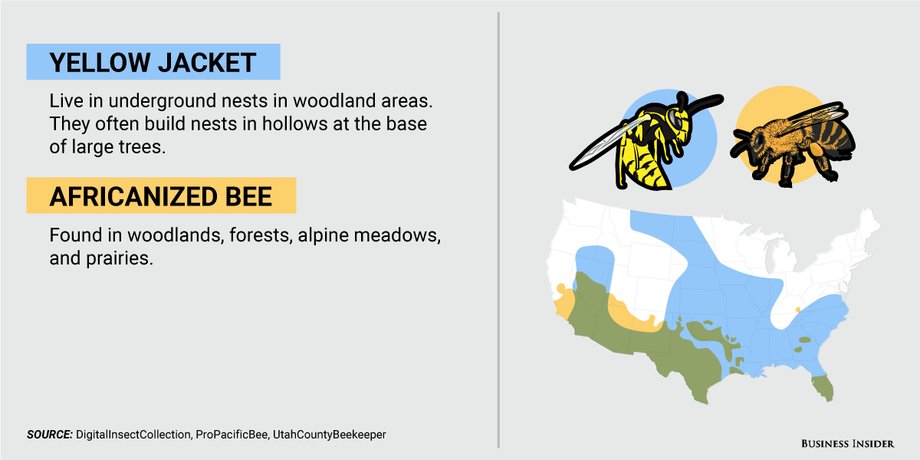 YELLOW JACKET

Live in underground nests in woodland areas. They often build nests in hollows at the base of large trees.

AFRICANIZED BEE

Found in woodlands, forests, alpine meadows, and prairies.

SOURCE: DigitalInsectCollection, ProPacificBee, UtahCountyBeekeeper

BUSINESS INSIDER